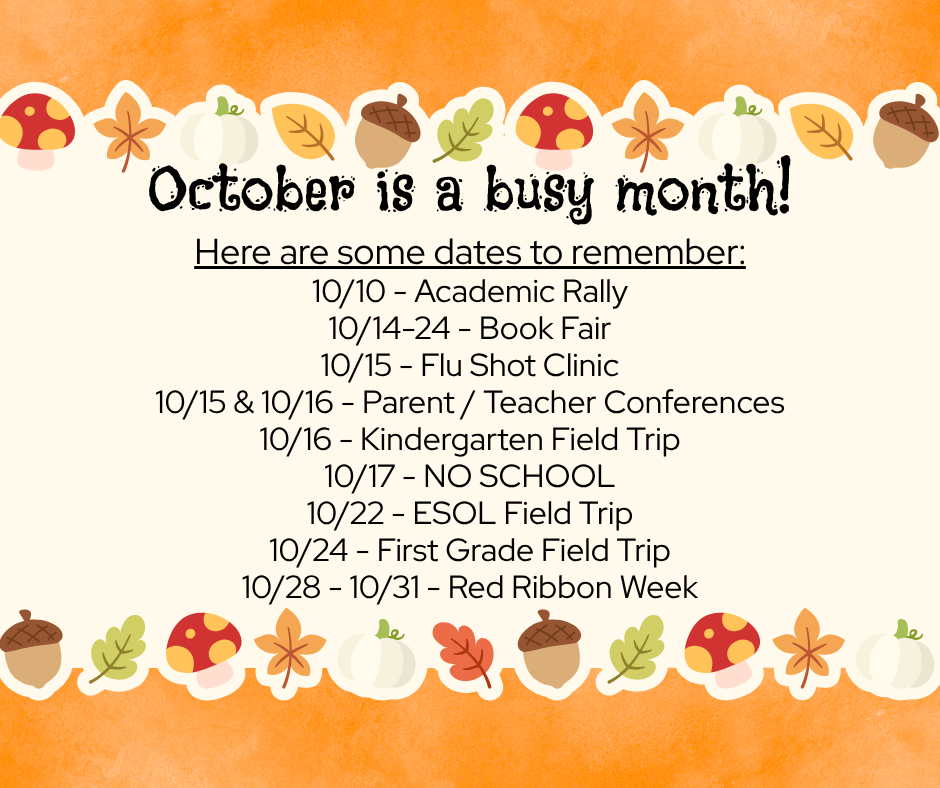 October is a busy month!

Here are some dates to remember:
10/10 - Academic Rally
10/14-24 - Book Fair
10/15 - Flu Shot Clinic
10/15 & 10/16 - Parent / Teacher Conferences
10/16 - Kindergarten Field Trip
10/17 - NO SCHOOL
10/22 - ESOL Field Trip
10/24 - First Grade Field Trip
10/28 - 10/31 - Red Ribbon Week